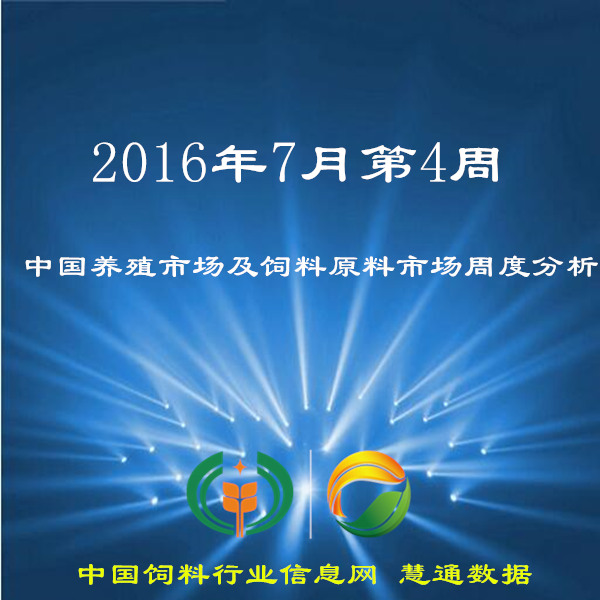 2016年7月第4周

中国养殖市场及饲料原料市场周度分析

中国饲料行业信息网 慧通数据